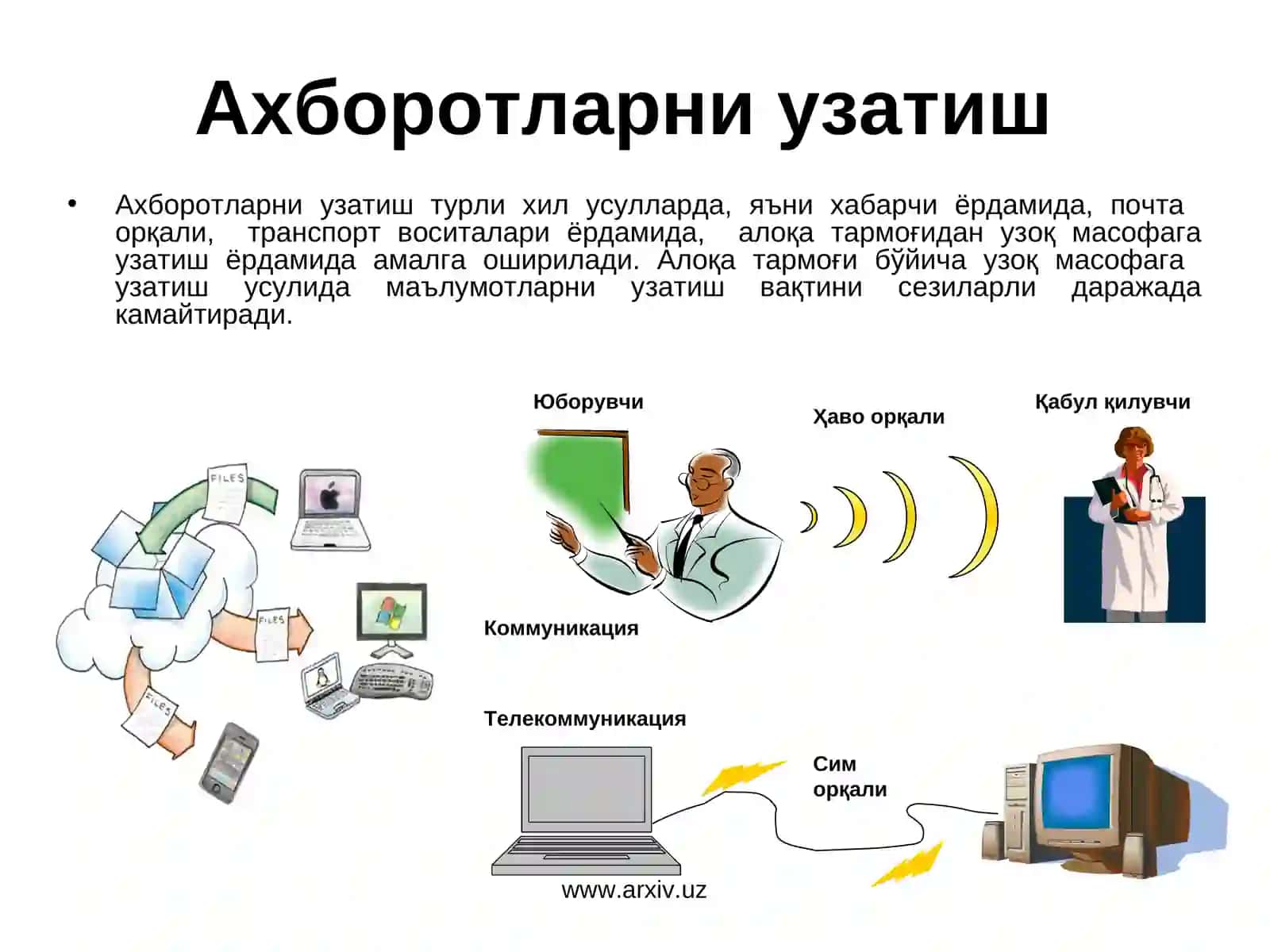 Ахборотларни узатиш

• Ахборотларни узатиш турли хил усулларда, яъни хабарчи ёрдамида, почта орқали, транспорт воситалари ёрдамида, алоқа тармоғидан узоқ масофага узатиш ёрдамида амалга оширилади. Алоқа тармоғи бўйича узоқ масофага узатиш усулида маълумотларни узатиш вақтини сезиларли даражада камайтиради.

FILES

FILES

FILES

Юборувчи

Ҳаво орқали

Қабул қилувчи

Коммуникация

Телекоммуникация

Сим орқали

www.arxiv.uz